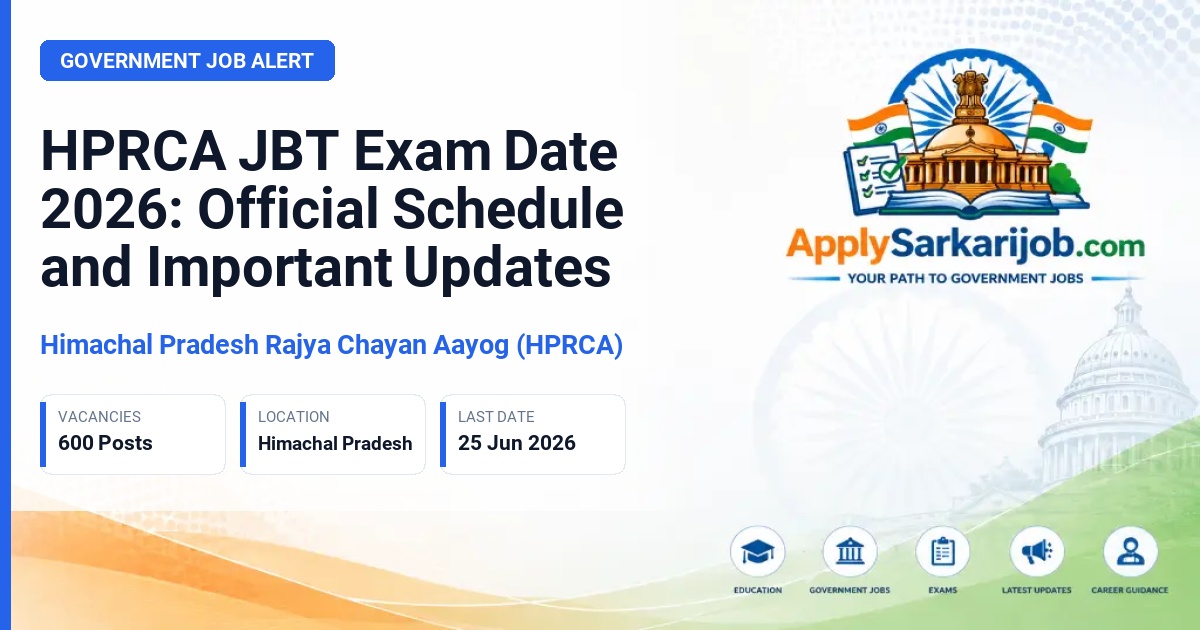 GOVERNMENT JOB ALERT

HPRCA JBT Exam Date 2026: Official Schedule and Important Updates

Himachal Pradesh Rajya Chayan Aayog (HPRCA)

VACANCIES
600 Posts

LOCATION
Himachal Pradesh

LAST DATE
25 Jun 2026

ApplySarkarijob.com
YOUR PATH TO GOVERNMENT JOBS

EDUCATION
GOVERNMENT JOBS
EXAMS
LATEST UPDATES
CAREER GUIDANCE